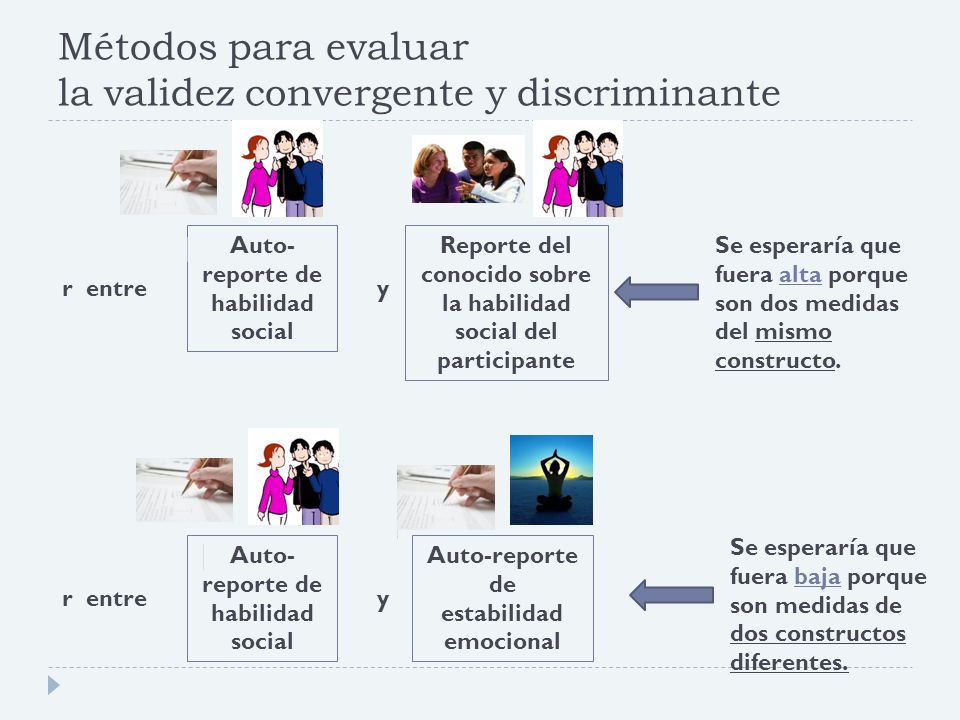 Métodos para evaluar
la validez convergente y discriminante

r entre

Auto-reporte de habilidad social

y

Reporte del conocido sobre la habilidad social del participante

Se esperaría que fuera alta porque son dos medidas del mismo constructo.

r entre

Auto-reporte de habilidad social

y

Auto-reporte de estabilidad emocional

Se esperaría que fuera baja porque son medidas de dos constructos diferentes.